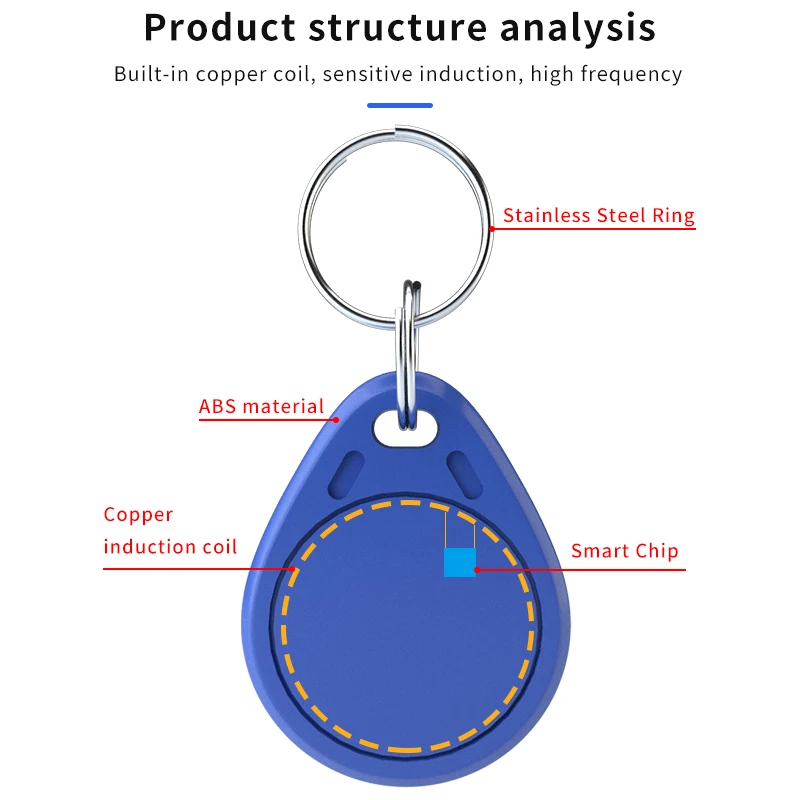 Product structure analysis

Built-in copper coil, sensitive induction, high frequency

Stainless Steel Ring

ABS material

Copper induction coil

Smart Chip